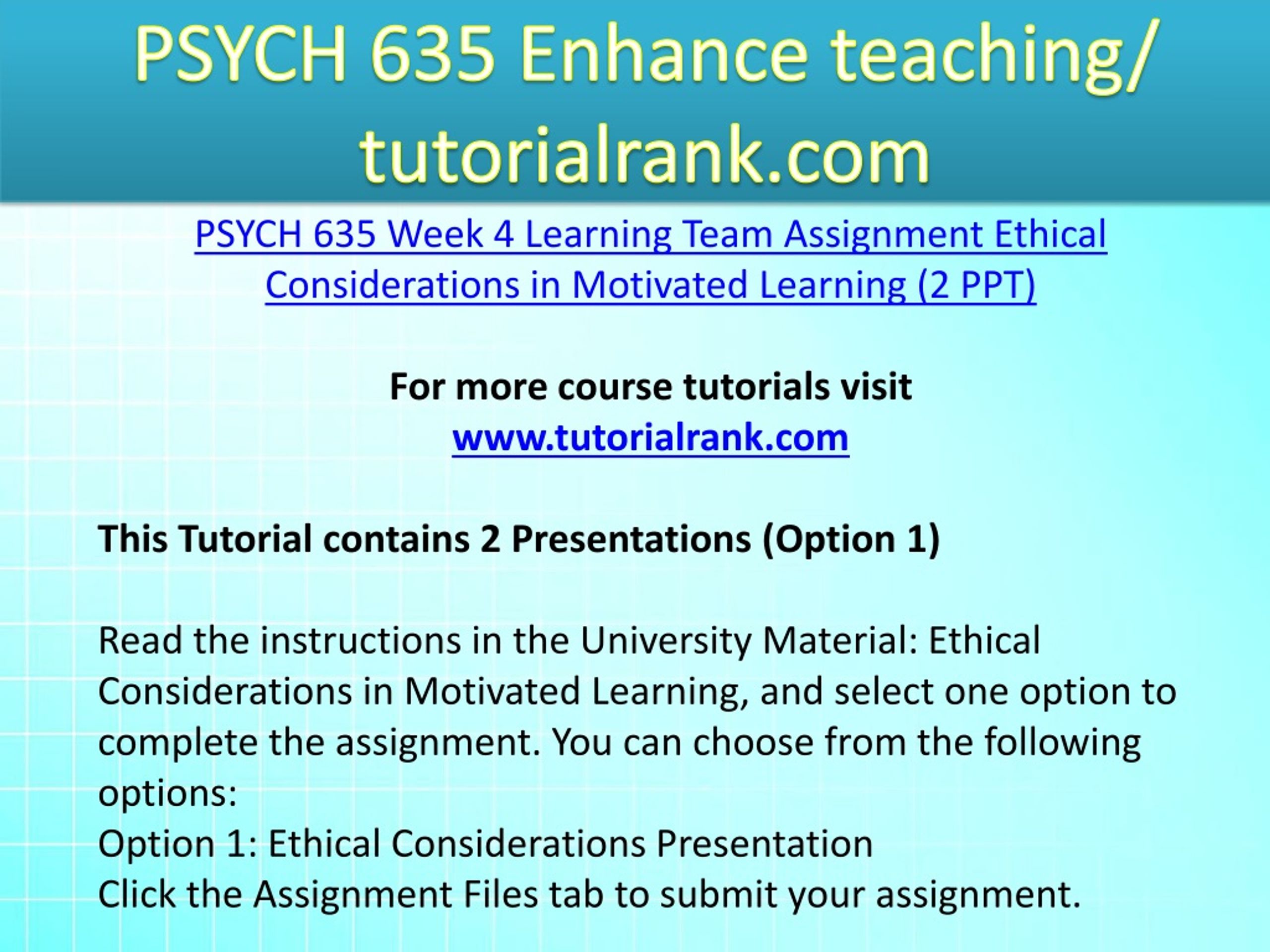 PSYCH 635 Enhance teaching/ tutorialrank.com

PSYCH 635 Week 4 Learning Team Assignment Ethical Considerations in Motivated Learning (2 PPT)

For more course tutorials visit
www.tutorialrank.com

This Tutorial contains 2 Presentations (Option 1)

Read the instructions in the University Material: Ethical Considerations in Motivated Learning, and select one option to complete the assignment. You can choose from the following options:
Option 1: Ethical Considerations Presentation
Click the Assignment Files tab to submit your assignment.